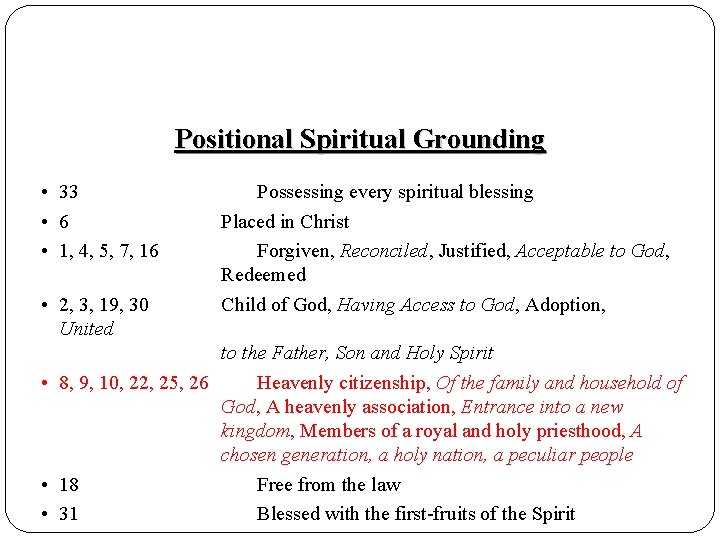 Positional Spiritual Grounding

• 33 Possessing every spiritual blessing
• 6 Placed in Christ
• 1, 4, 5, 7, 16 Forgiven, Reconciled, Justified, Acceptable to God, Redeemed
• 2, 3, 19, 30 Child of God, Having Access to God, Adoption, United
to the Father, Son and Holy Spirit
• 8, 9, 10, 22, 25, 26 Heavenly citizenship, Of the family and household of God, A heavenly association, Entrance into a new kingdom, Members of a royal and holy priesthood, A chosen generation, a holy nation, a peculiar people
• 18 Free from the law
• 31 Blessed with the first-fruits of the Spirit